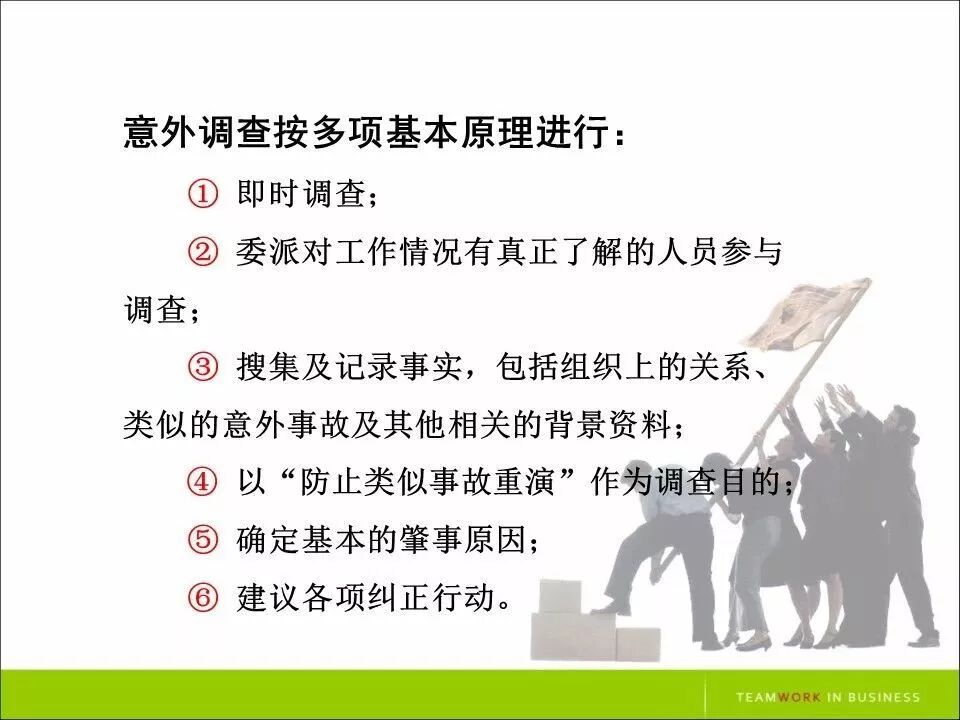 意外调查按多项基本原理进行：

① 即时调查；

② 委派对工作情况有真正了解的人员参与调查；

③ 搜集及记录事实，包括组织上的关系、类似的意外事故及其他相关的背景资料；

④ 以“防止类似事故重演”作为调查目的；

⑤ 确定基本的肇事原因；

⑥ 建议各项纠正行动。

TEAMWORK IN BUSINESS